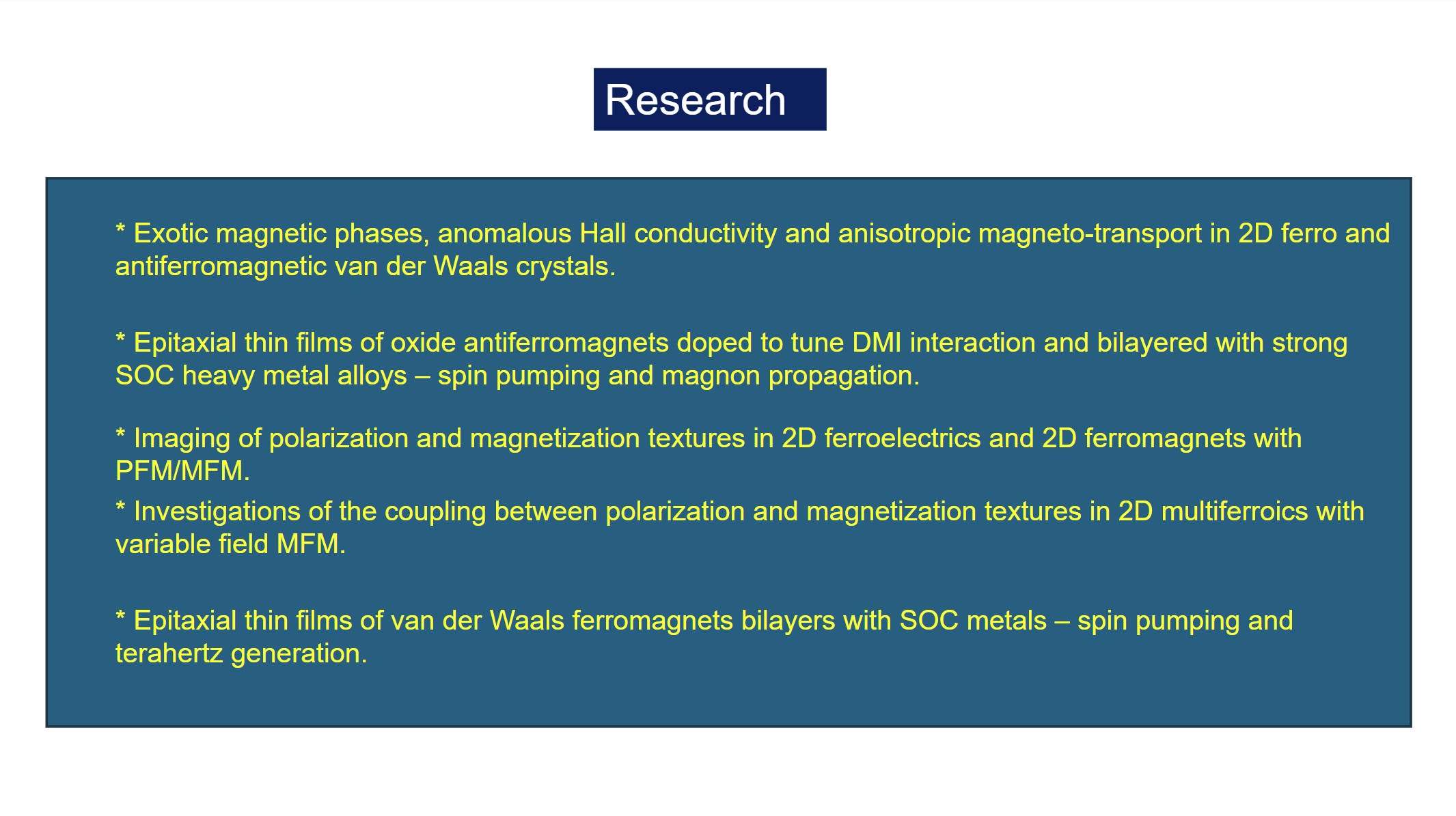 Research

* Exotic magnetic phases, anomalous Hall conductivity and anisotropic magneto-transport in 2D ferro and antiferromagnetic van der Waals crystals.

* Epitaxial thin films of oxide antiferromagnets doped to tune DMI interaction and bilayered with strong SOC heavy metal alloys – spin pumping and magnon propagation.

* Imaging of polarization and magnetization textures in 2D ferroelectrics and 2D ferromagnets with PFM/MFM.

* Investigations of the coupling between polarization and magnetization textures in 2D multiferroics with variable field MFM.

* Epitaxial thin films of van der Waals ferromagnets bilayers with SOC metals – spin pumping and terahertz generation.